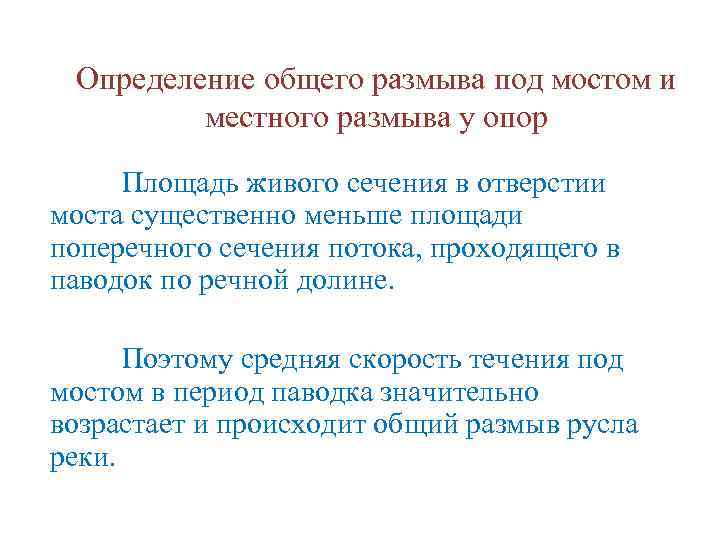 Определение общего размыва под мостом и местного размыва у опор

Площадь живого сечения в отверстии моста существенно меньше площади поперечного сечения потока, проходящего в паводок по речной долине.

Поэтому средняя скорость течения под мостом в период паводка значительно возрастает и происходит общий размыв русла реки.